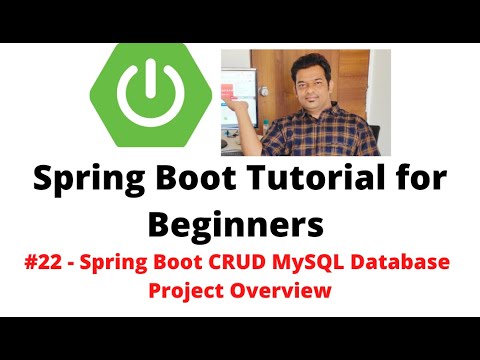 Spring Boot Tutorial for Beginners

#22 - Spring Boot CRUD MySQL Database Project Overview